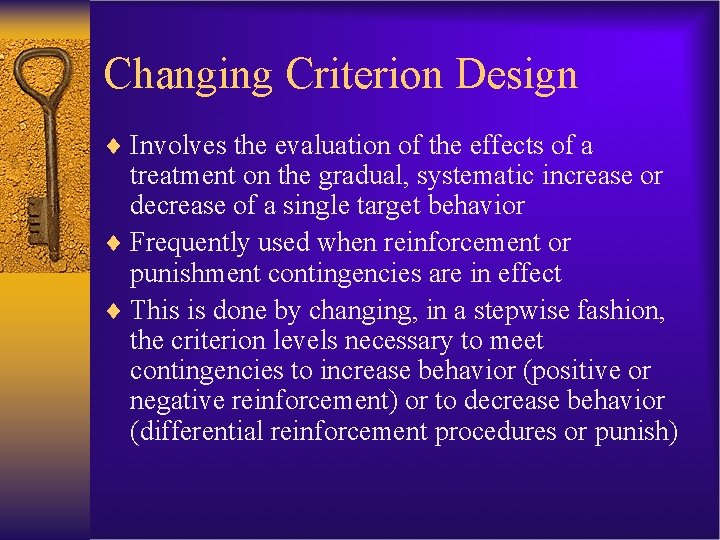 Changing Criterion Design

♦ Involves the evaluation of the effects of a treatment on the gradual, systematic increase or decrease of a single target behavior

♦ Frequently used when reinforcement or punishment contingencies are in effect

♦ This is done by changing, in a stepwise fashion, the criterion levels necessary to meet contingencies to increase behavior (positive or negative reinforcement) or to decrease behavior (differential reinforcement procedures or punish)